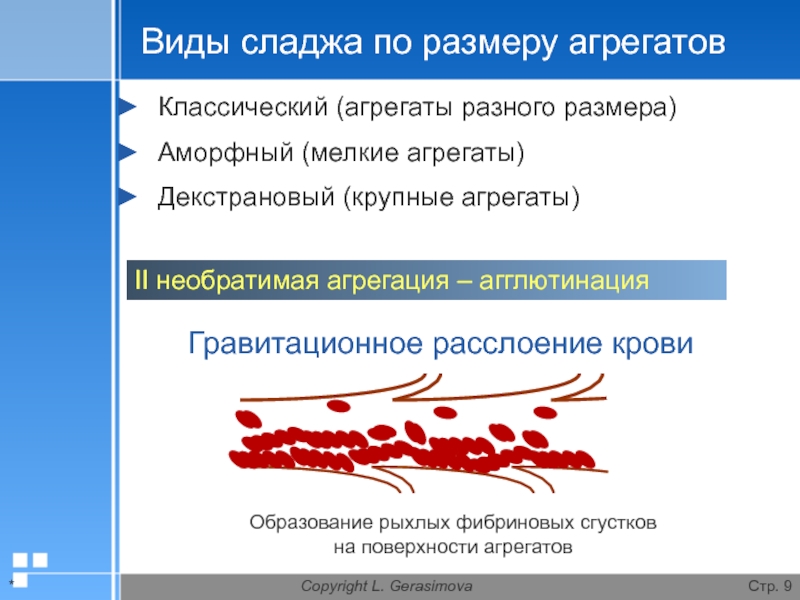 Виды сладжа по размеру агрегатов

Классический (агрегаты разного размера)
Аморфный (мелкие агрегаты)
Декстрановый (крупные агрегаты)

II необратимая агрегация – агглютинация

Гравитационное расслоение крови

Образование рыхлых фибриновых сгустков на поверхности агрегатов

*

Copyright L. Gerasimova

Стр. 9